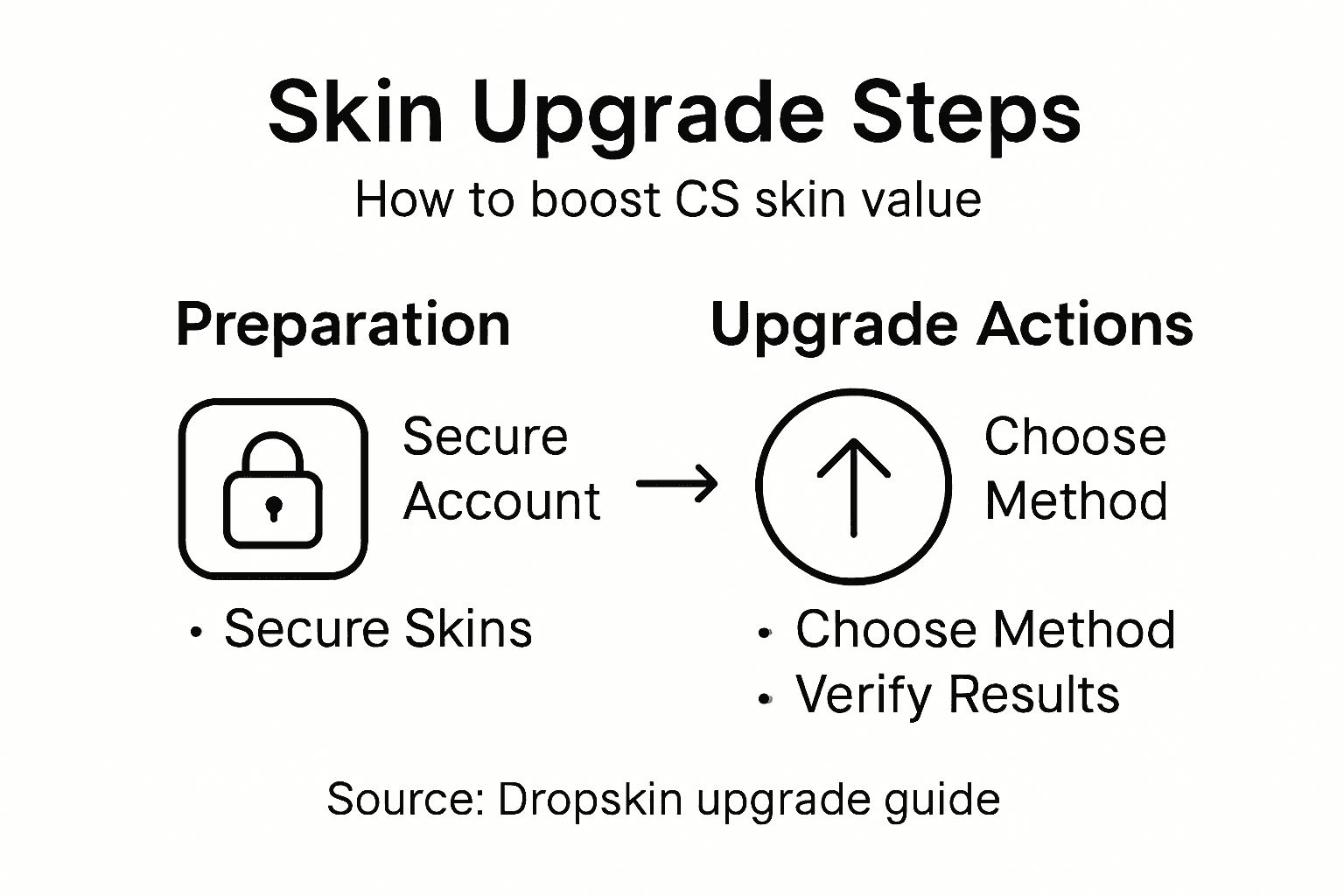 Skin Upgrade Steps

How to boost CS skin value

Preparation

Secure Account

• Secure Skins

Upgrade Actions

Choose Method

• Choose Method
• Verify Results

Source: Dropskin upgrade guide